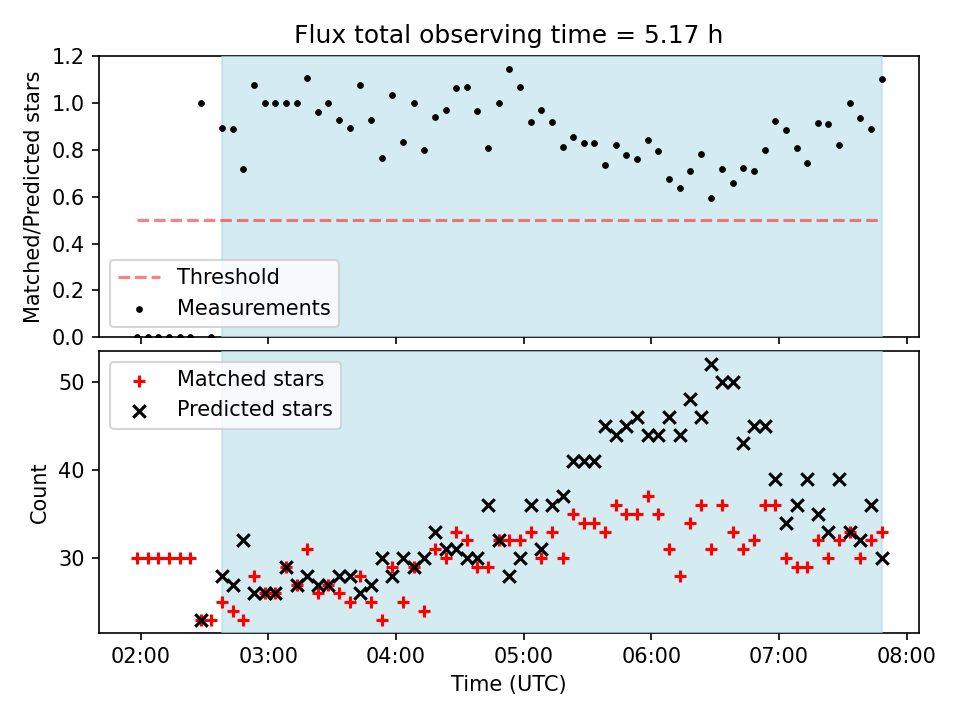 Flux total observing time = 5.17 h

Matched/Predicted stars

1.2
1.0
0.8
0.6
0.4
0.2
0.0

Threshold
Measurements

Count

50
40
30

Matched stars
Predicted stars

02:00
03:00
04:00
05:00
06:00
07:00
08:00

Time (UTC)